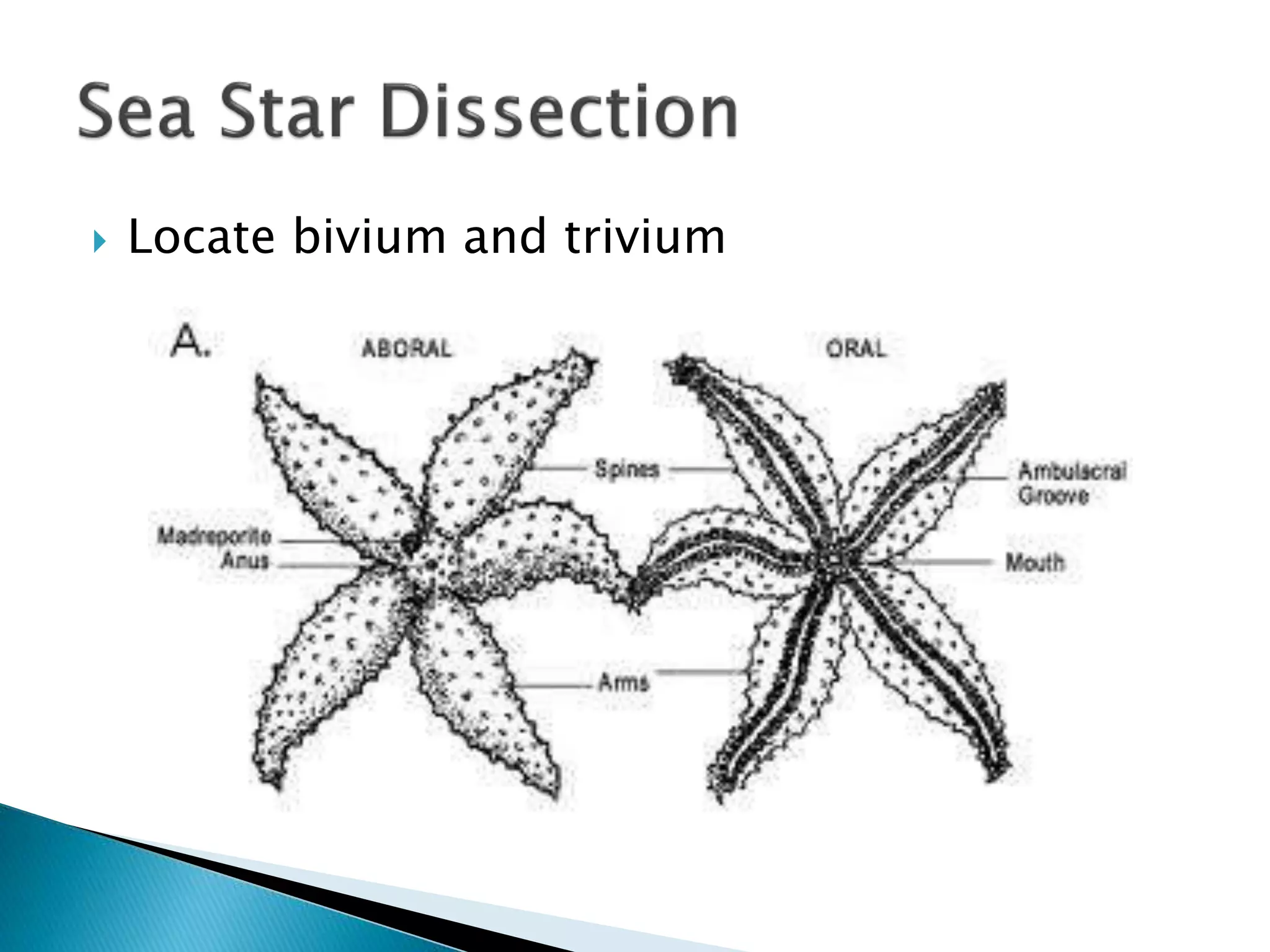 Sea Star Dissection

Locate bivium and trivium

A.

ABORAL

ORAL

Spines

Ambulacral Groove

Madreporite

Anus

Mouth

Arms